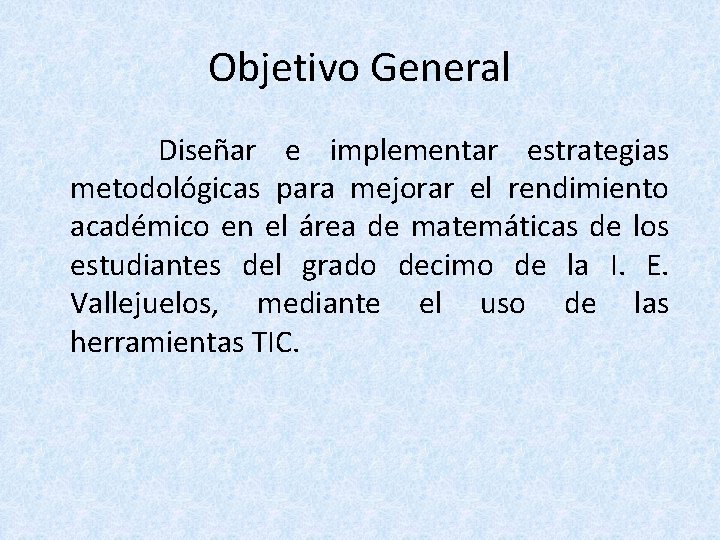 Objetivo General

Diseñar e implementar estrategias metodológicas para mejorar el rendimiento académico en el área de matemáticas de los estudiantes del grado decimo de la I. E. Vallejuelos, mediante el uso de las herramientas TIC.